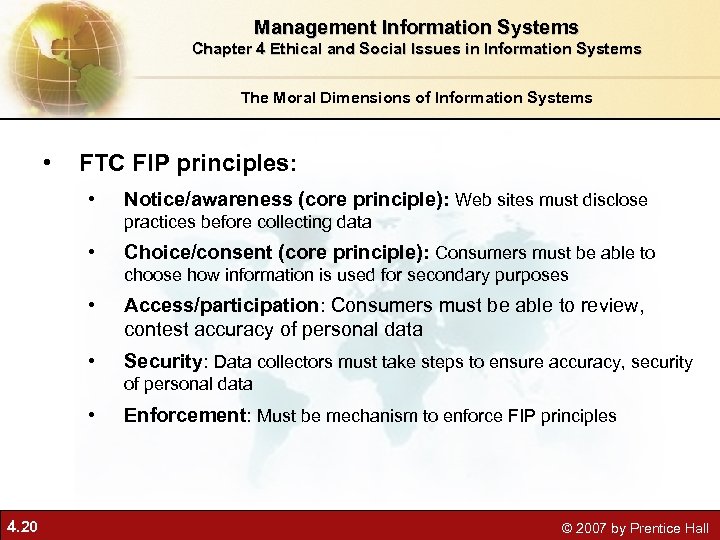 Management Information Systems
Chapter 4 Ethical and Social Issues in Information Systems

The Moral Dimensions of Information Systems

• FTC FIP principles:

• Notice/awareness (core principle): Web sites must disclose practices before collecting data

• Choice/consent (core principle): Consumers must be able to choose how information is used for secondary purposes

• Access/participation: Consumers must be able to review, contest accuracy of personal data

• Security: Data collectors must take steps to ensure accuracy, security of personal data

• Enforcement: Must be mechanism to enforce FIP principles

4.20

© 2007 by Prentice Hall